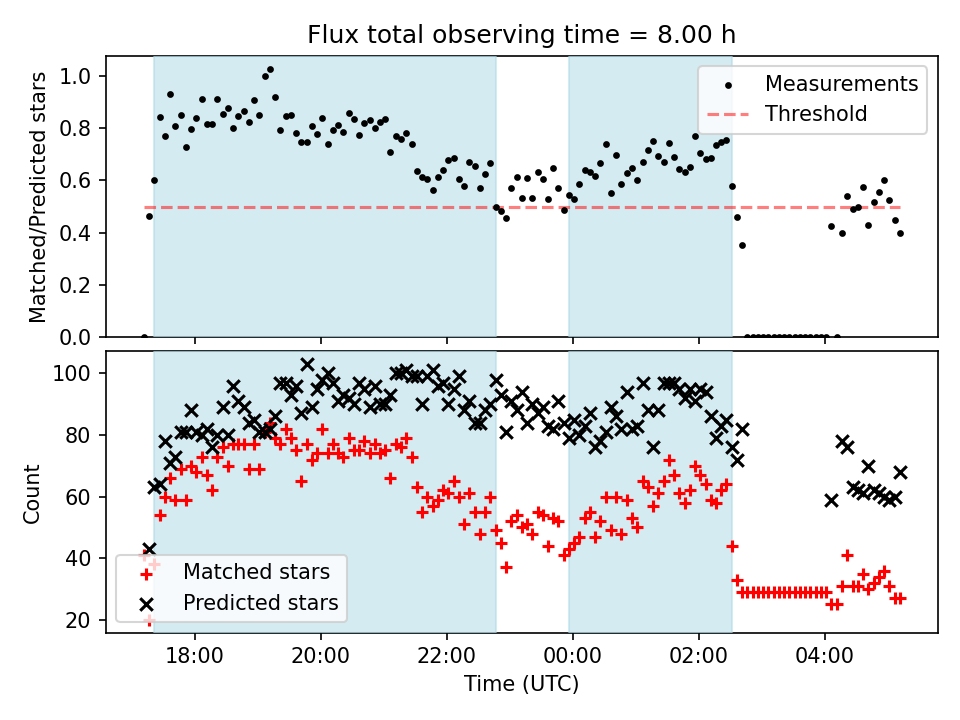 Flux total observing time = 8.00 h

Matched/Predicted stars

1.0
0.8
0.6
0.4
0.2
0.0

Measurements
Threshold

Count

100
80
60
40
20

Matched stars
Predicted stars

18:00
20:00
22:00
00:00
02:00
04:00

Time (UTC)